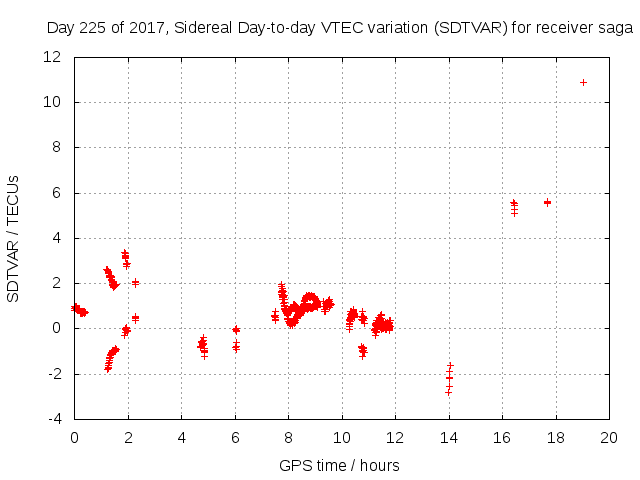 Day 225 of 2017, Sidereal Day-to-day VTEC variation (SDTVAR) for receiver saga

SDTVAR / TECUs

12
10
8
6
4
2
0
-2
-4

0 2 4 6 8 10 12 14 16 18 20

GPS time / hours